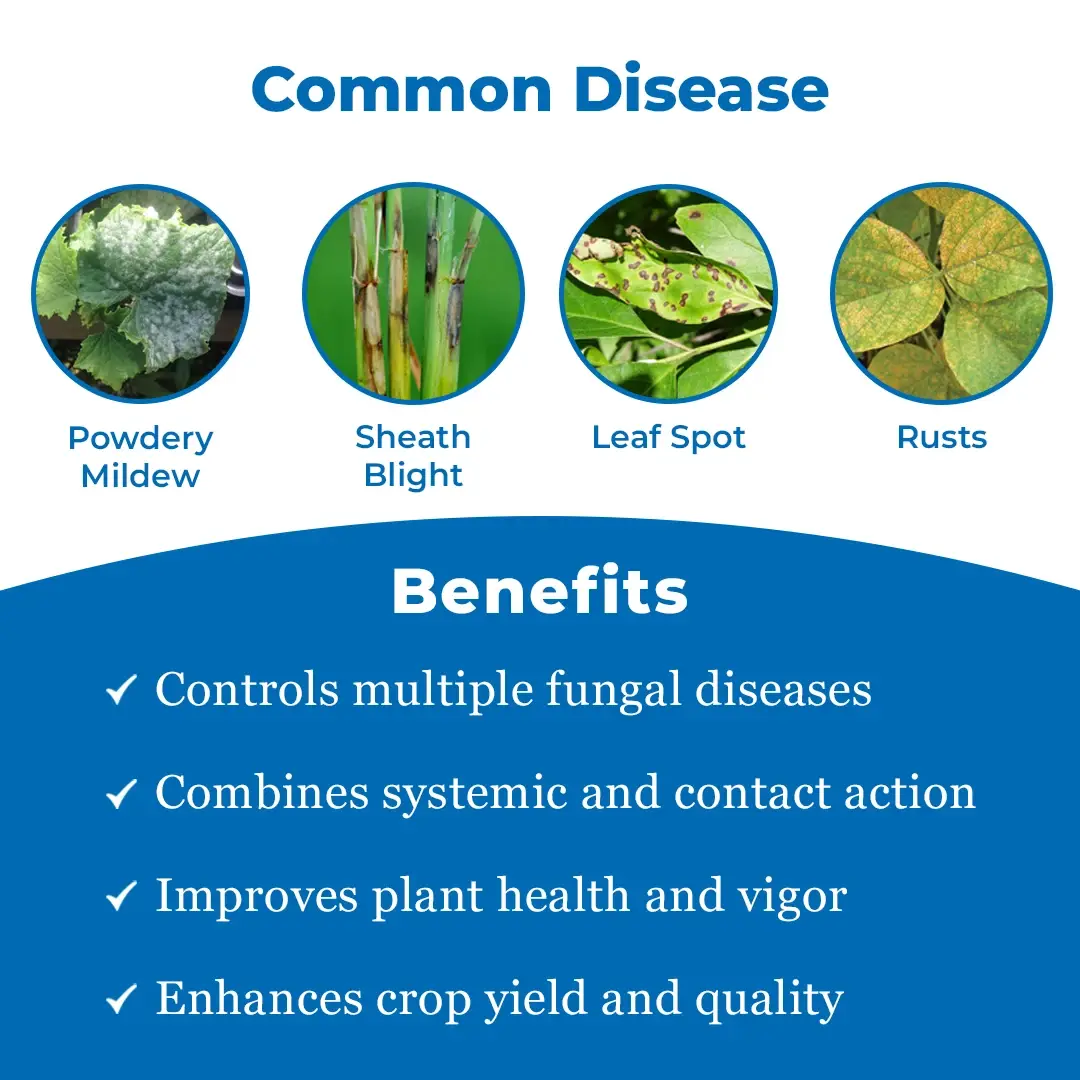 Common Disease

Powdery Mildew

Sheath Blight

Leaf Spot

Rusts

Benefits

✓ Controls multiple fungal diseases

✓ Combines systemic and contact action

✓ Improves plant health and vigor

✓ Enhances crop yield and quality